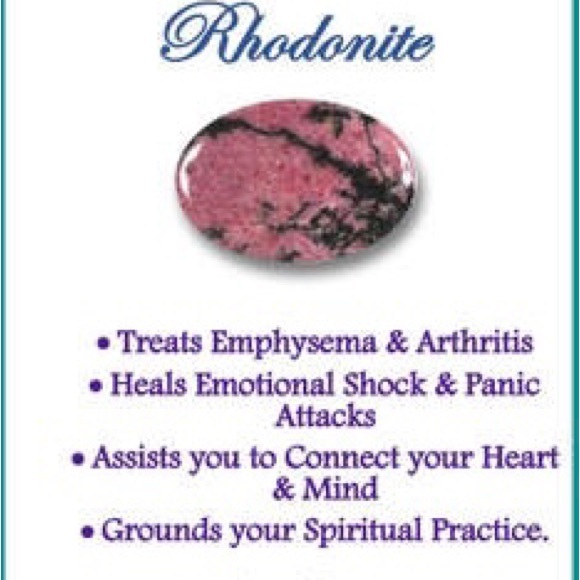 Rhodonite

• Treats Emphysema & Arthritis
• Heals Emotional Shock & Panic Attacks
• Assists you to Connect your Heart & Mind
• Grounds your Spiritual Practice.